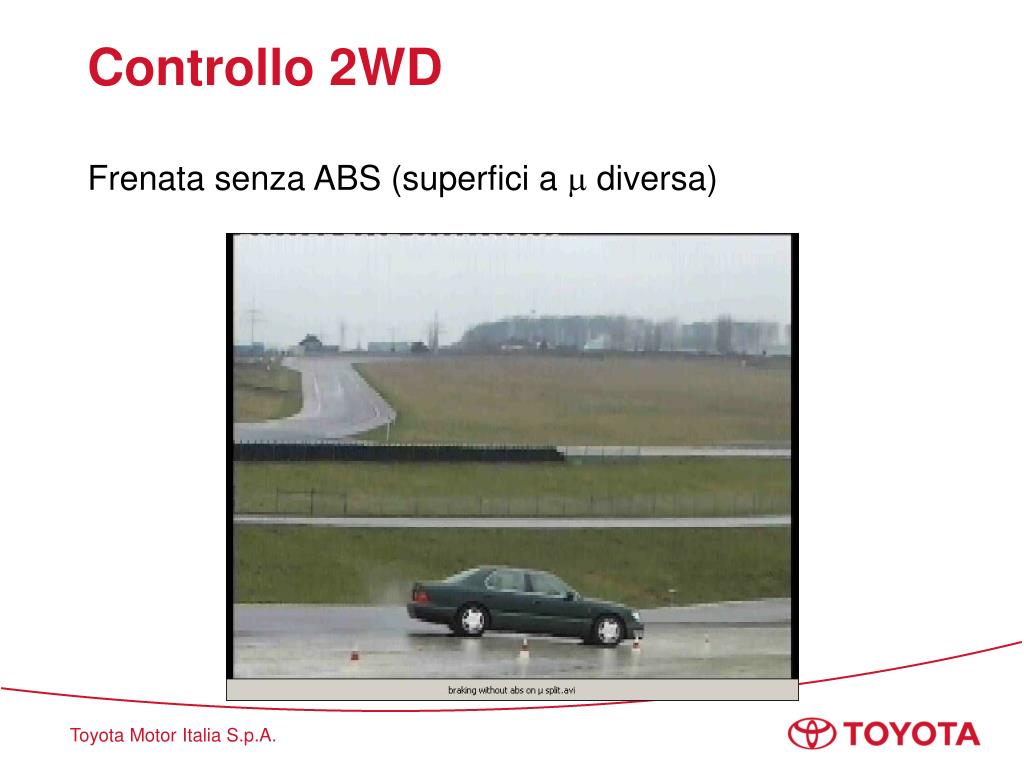 Controllo 2WD

Frenata senza ABS (superfici a $\mu$ diversa)

braking without abs on µ split.avi

Toyota Motor Italia S.p.A.

TOYOTA